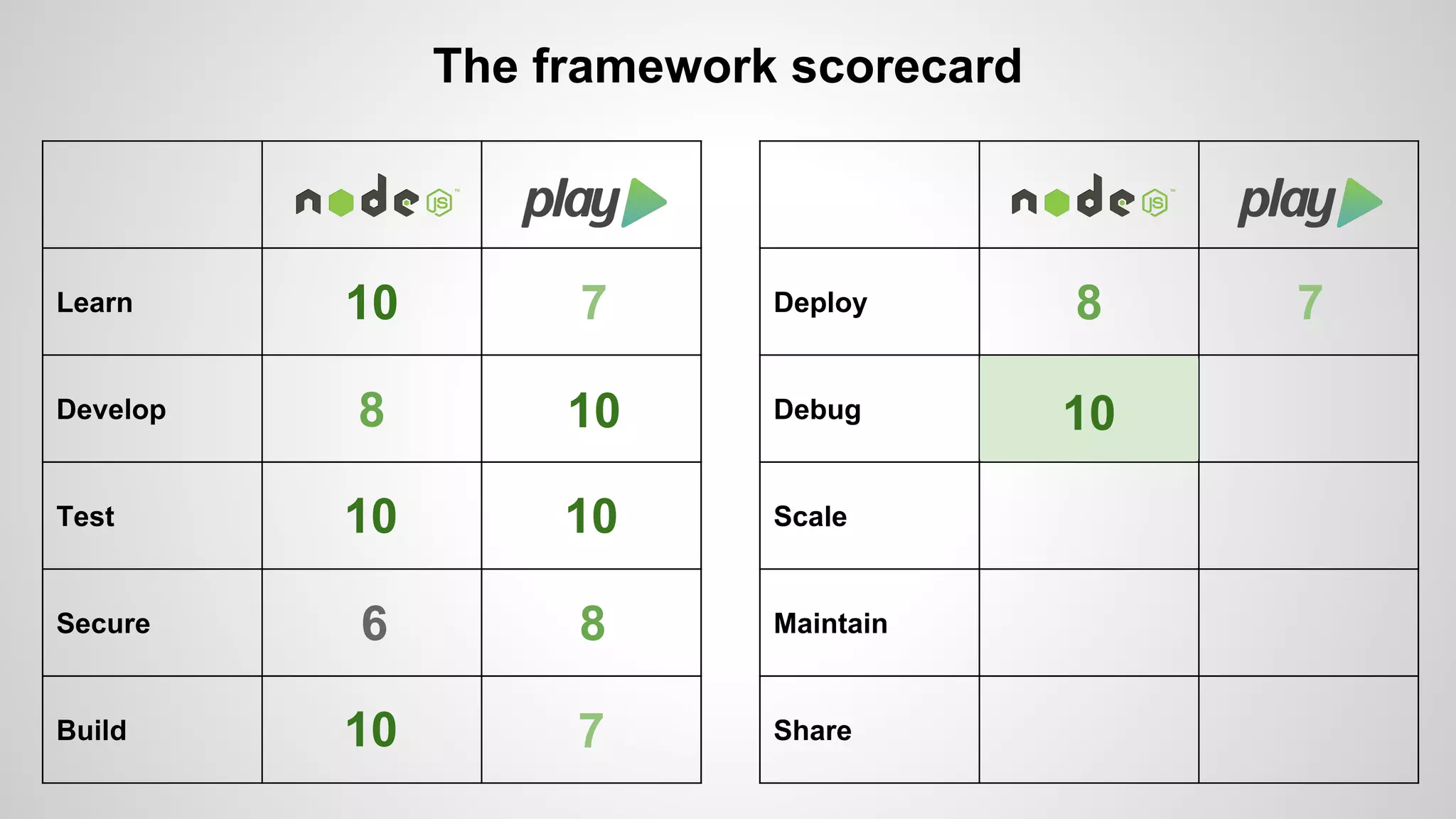 The framework scorecard

| | node JS | play |
|---|---|---|
| Learn | 10 | 7 |
| Develop | 8 | 10 |
| Test | 10 | 10 |
| Secure | 6 | 8 |
| Build | 10 | 7 |

| | node JS | play |
|---|---|---|
| Deploy | 8 | 7 |
| Debug | 10 | |
| Scale | | |
| Maintain | | |
| Share | | |